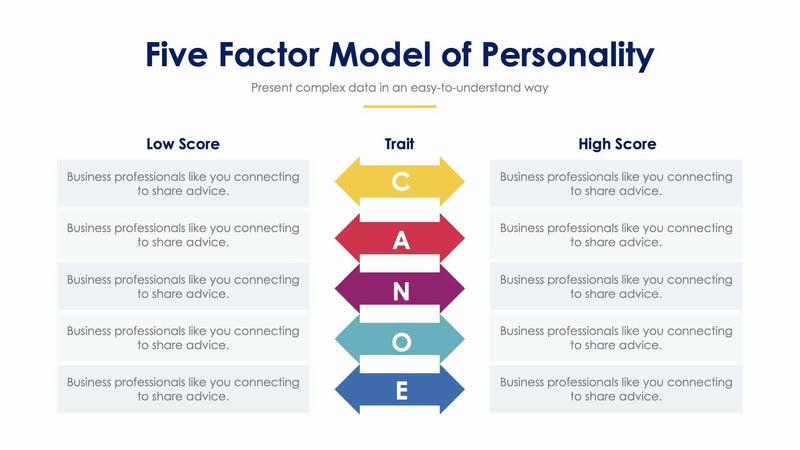 Five Factor Model of Personality

Present complex data in an easy-to-understand way

| Low Score | Trait | High Score |
|---|---|---|
| Business professionals like you connecting to share advice. | C | Business professionals like you connecting to share advice. |
| Business professionals like you connecting to share advice. | A | Business professionals like you connecting to share advice. |
| Business professionals like you connecting to share advice. | N | Business professionals like you connecting to share advice. |
| Business professionals like you connecting to share advice. | O | Business professionals like you connecting to share advice. |
| Business professionals like you connecting to share advice. | E | Business professionals like you connecting to share advice. |